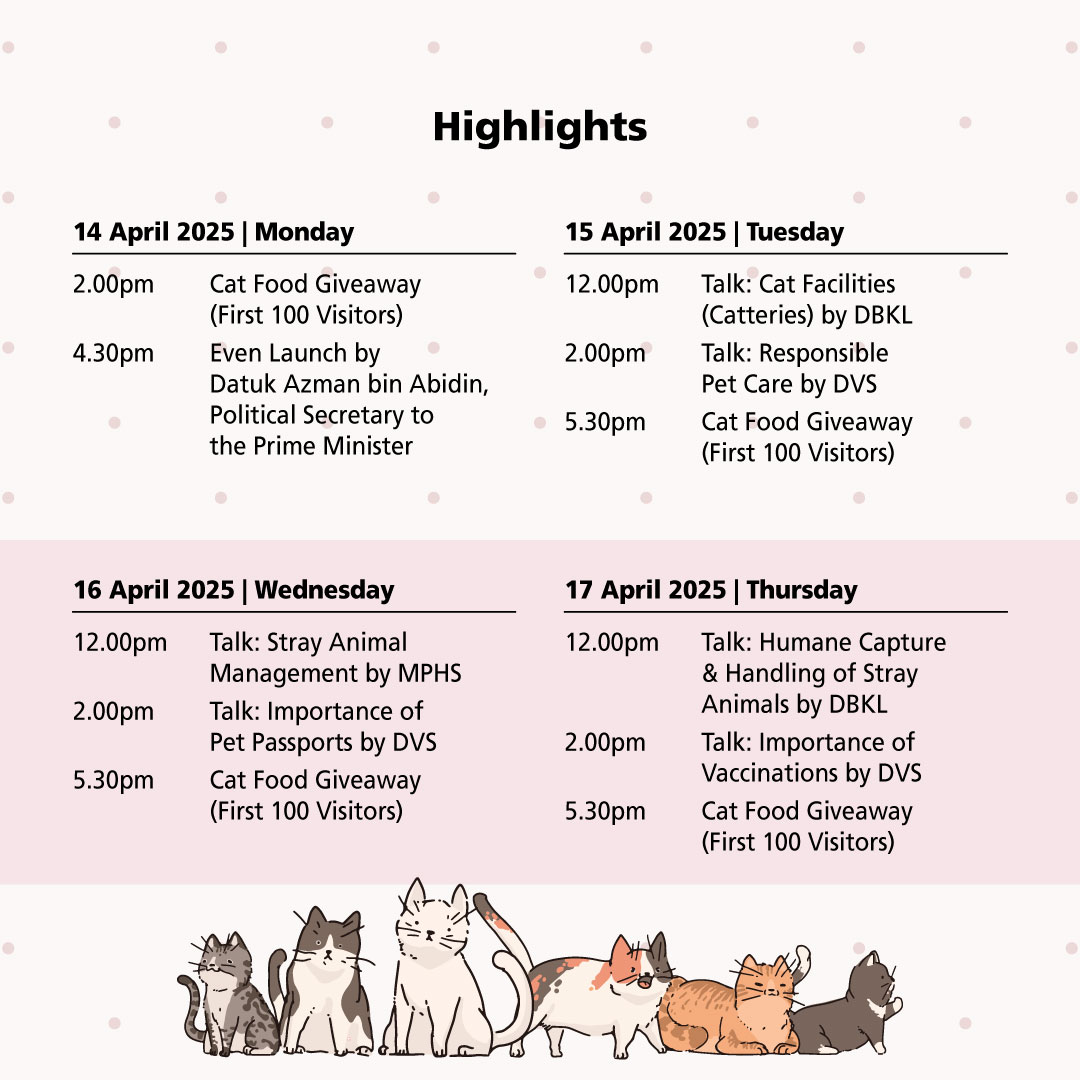 Highlights

14 April 2025 | Monday

2.00pm Cat Food Giveaway (First 100 Visitors)

4.30pm Even Launch by Datuk Azman bin Abidin, Political Secretary to the Prime Minister

15 April 2025 | Tuesday

12.00pm Talk: Cat Facilities (Catteries) by DBKL

2.00pm Talk: Responsible Pet Care by DVS

5.30pm Cat Food Giveaway (First 100 Visitors)

16 April 2025 | Wednesday

12.00pm Talk: Stray Animal Management by MPHS

2.00pm Talk: Importance of Pet Passports by DVS

5.30pm Cat Food Giveaway (First 100 Visitors)

17 April 2025 | Thursday

12.00pm Talk: Humane Capture & Handling of Stray Animals by DBKL

2.00pm Talk: Importance of Vaccinations by DVS

5.30pm Cat Food Giveaway (First 100 Visitors)